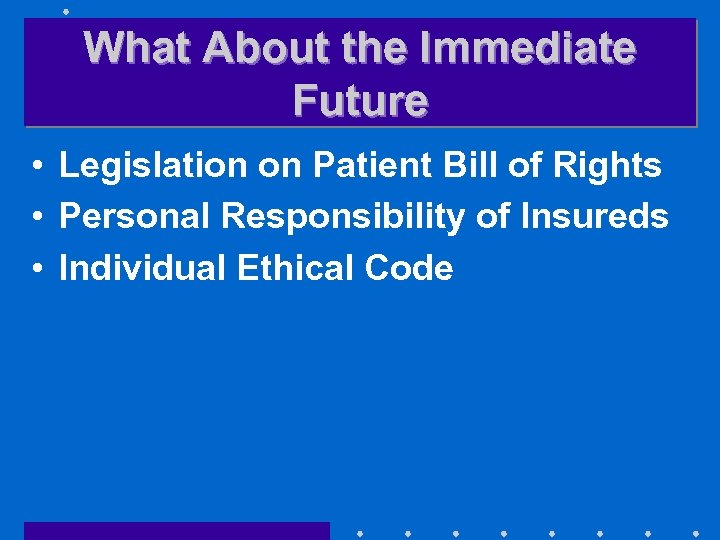 What About the Immediate Future

• Legislation on Patient Bill of Rights
• Personal Responsibility of Insureds
• Individual Ethical Code